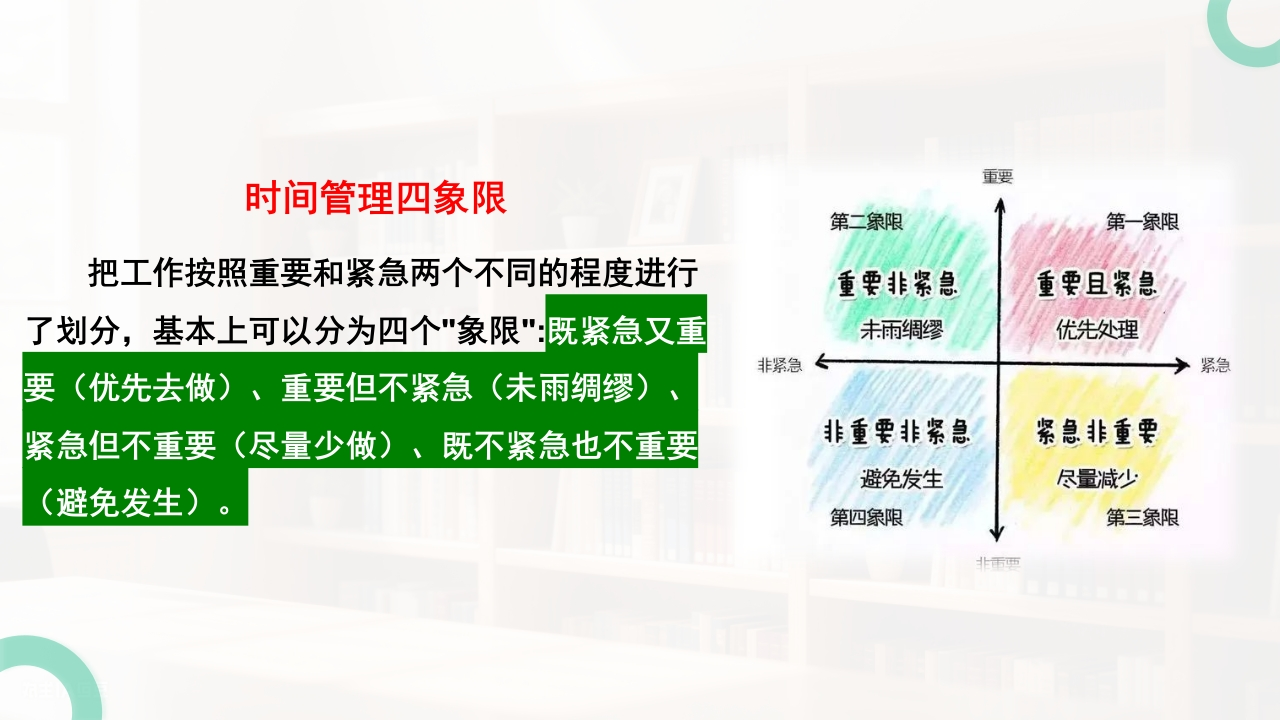 时间管理四象限

把工作按照重要和紧急两个不同的程度进行了划分，基本上可以分为四个"象限":既紧急又重要（优先去做）、重要但不紧急（未雨绸缪）、紧急但不重要（尽量少做）、既不紧急也不重要（避免发生）。

重要

第二象限

第一象限

重要非紧急

未雨绸缪

重要且紧急

优先处理

非紧急

紧急

非重要非紧急

避免发生

紧急非重要

尽量减少

第四象限

第三象限

非重要